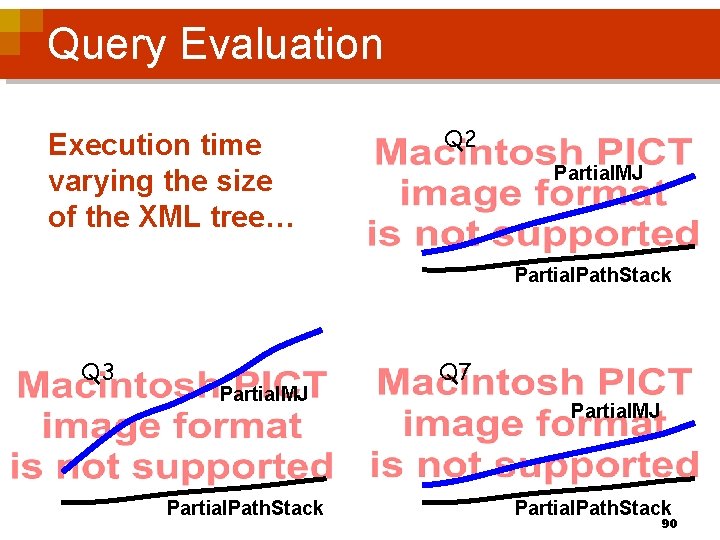 Query Evaluation

Execution time varying the size of the XML tree…

Q2
Macintosh PICT image format is not supported
PartialMJ
PartialPathStack

Q3
Macintosh PICT image format is not supported
PartialMJ
PartialPathStack

Q7
Macintosh PICT image format is not supported
PartialMJ
PartialPathStack

90